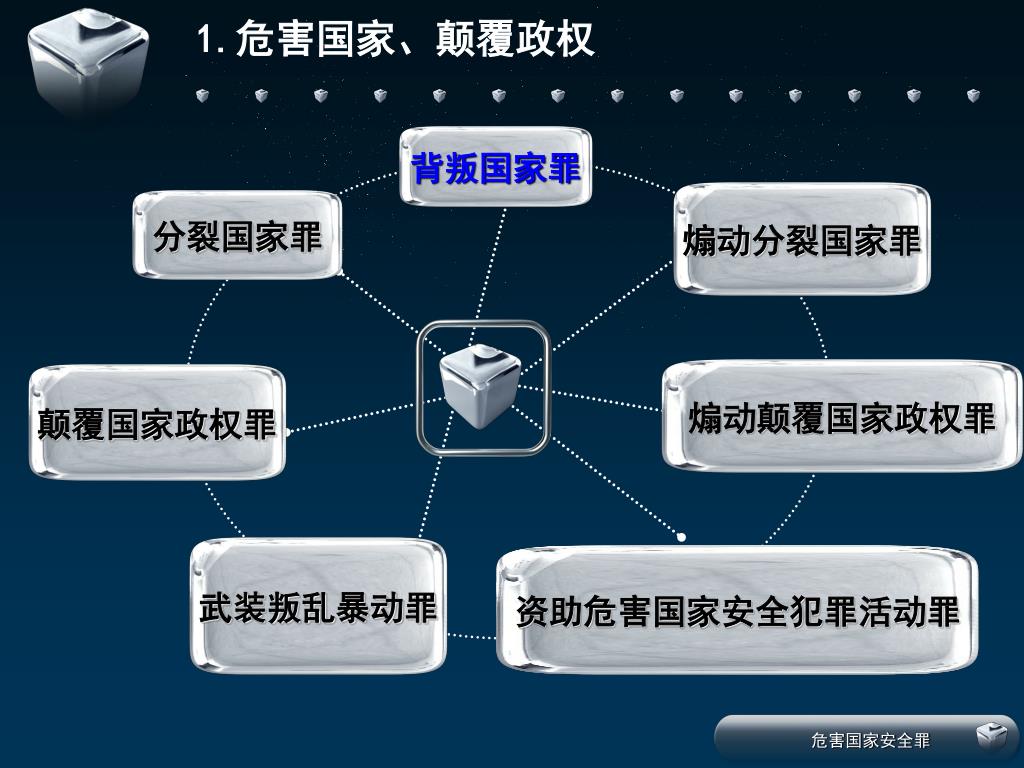 1. 危害国家、颠覆政权

背叛国家罪

分裂国家罪

煽动分裂国家罪

颠覆国家政权罪

煽动颠覆国家政权罪

武装叛乱暴动罪

资助危害国家安全犯罪活动罪

危害国家安全罪